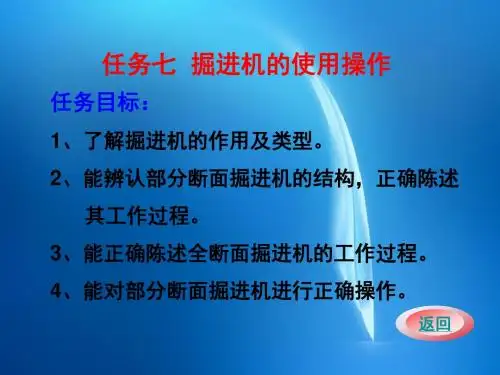 任务七 掘进机的使用操作

任务目标：

1、了解掘进机的作用及类型。

2、能辨认部分断面掘进机的结构，正确陈述其工作过程。

3、能正确陈述全断面掘进机的工作过程。

4、能对部分断面掘进机进行正确操作。

返回